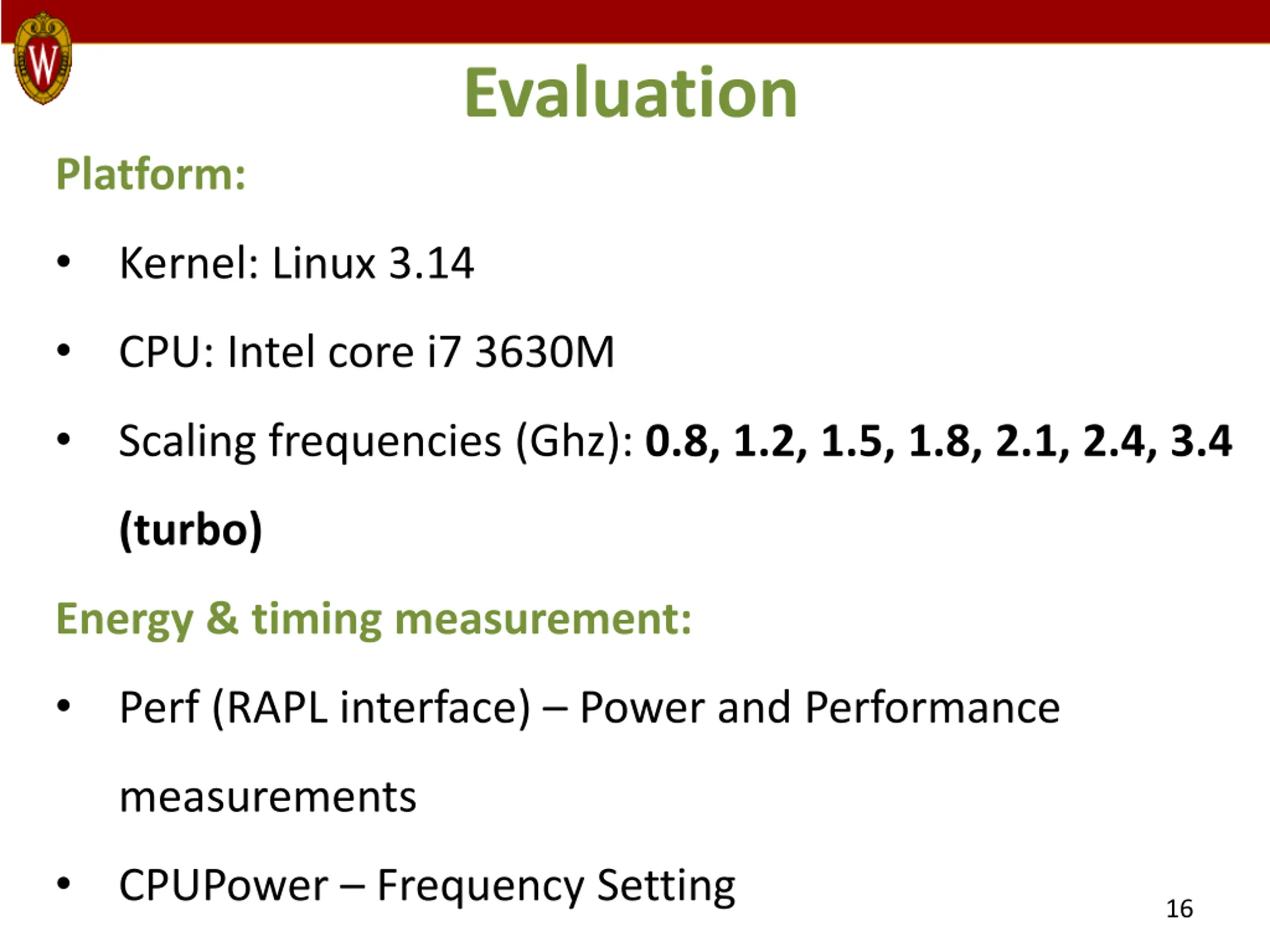 W

Evaluation

Platform:

• Kernel: Linux 3.14

• CPU: Intel core i7 3630M

• Scaling frequencies (Ghz): 0.8, 1.2, 1.5, 1.8, 2.1, 2.4, 3.4 (turbo)

Energy & timing measurement:

• Perf (RAPL interface) – Power and Performance measurements

• CPUPower – Frequency Setting

16